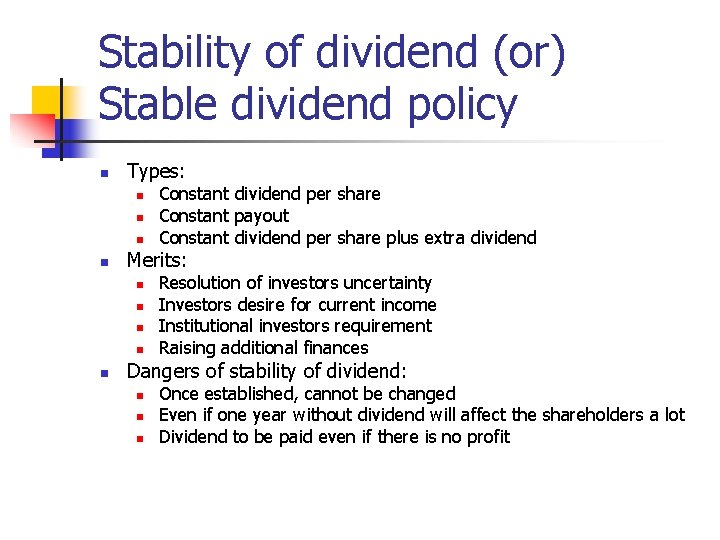 Stability of dividend (or) Stable dividend policy

- Types:
  - Constant dividend per share
  - Constant payout
  - Constant dividend per share plus extra dividend
- Merits:
  - Resolution of investors uncertainty
  - Investors desire for current income
  - Institutional investors requirement
  - Raising additional finances
- Dangers of stability of dividend:
  - Once established, cannot be changed
  - Even if one year without dividend will affect the shareholders a lot
  - Dividend to be paid even if there is no profit